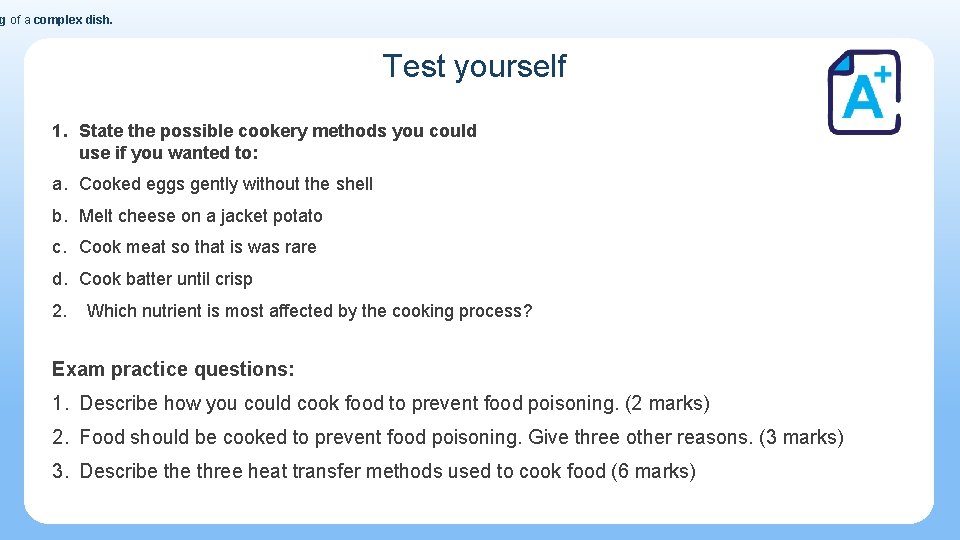 g of a complex dish.

Test yourself

A+

1. State the possible cookery methods you could use if you wanted to:

a. Cooked eggs gently without the shell

b. Melt cheese on a jacket potato

c. Cook meat so that is was rare

d. Cook batter until crisp

2. Which nutrient is most affected by the cooking process?

Exam practice questions:

1. Describe how you could cook food to prevent food poisoning. (2 marks)

2. Food should be cooked to prevent food poisoning. Give three other reasons. (3 marks)

3. Describe the three heat transfer methods used to cook food (6 marks)